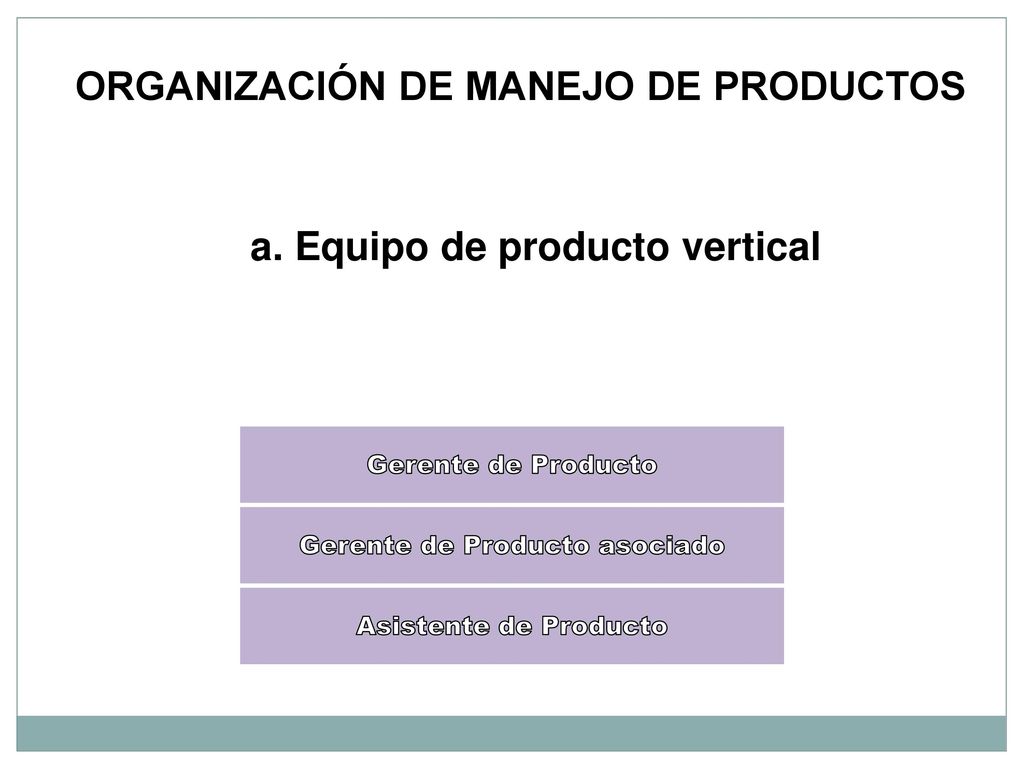 ORGANIZACIÓN DE MANEJO DE PRODUCTOS

a. Equipo de producto vertical

Gerente de Producto

Gerente de Producto asociado

Asistente de Producto